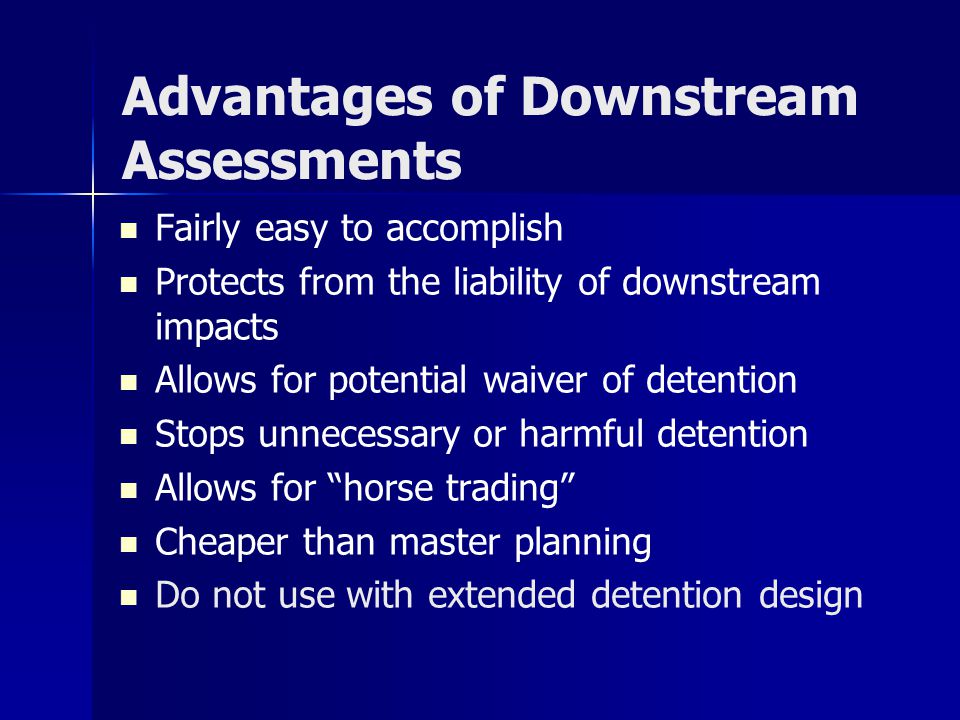 Advantages of Downstream Assessments

- Fairly easy to accomplish
- Protects from the liability of downstream impacts
- Allows for potential waiver of detention
- Stops unnecessary or harmful detention
- Allows for “horse trading”
- Cheaper than master planning
- Do not use with extended detention design